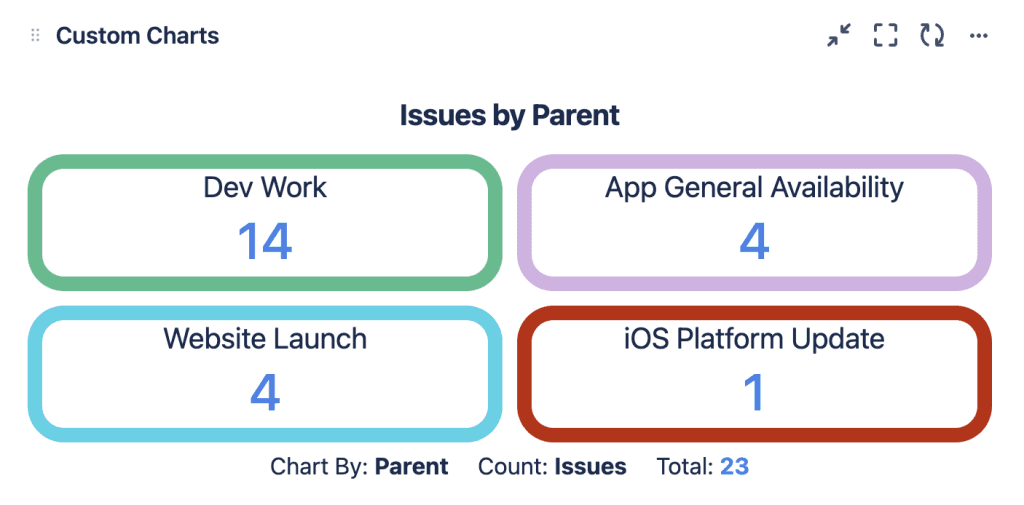 Custom Charts

Issues by Parent

Dev Work
14

App General Availability
4

Website Launch
4

iOS Platform Update
1

Chart By: Parent Count: Issues Total: 23